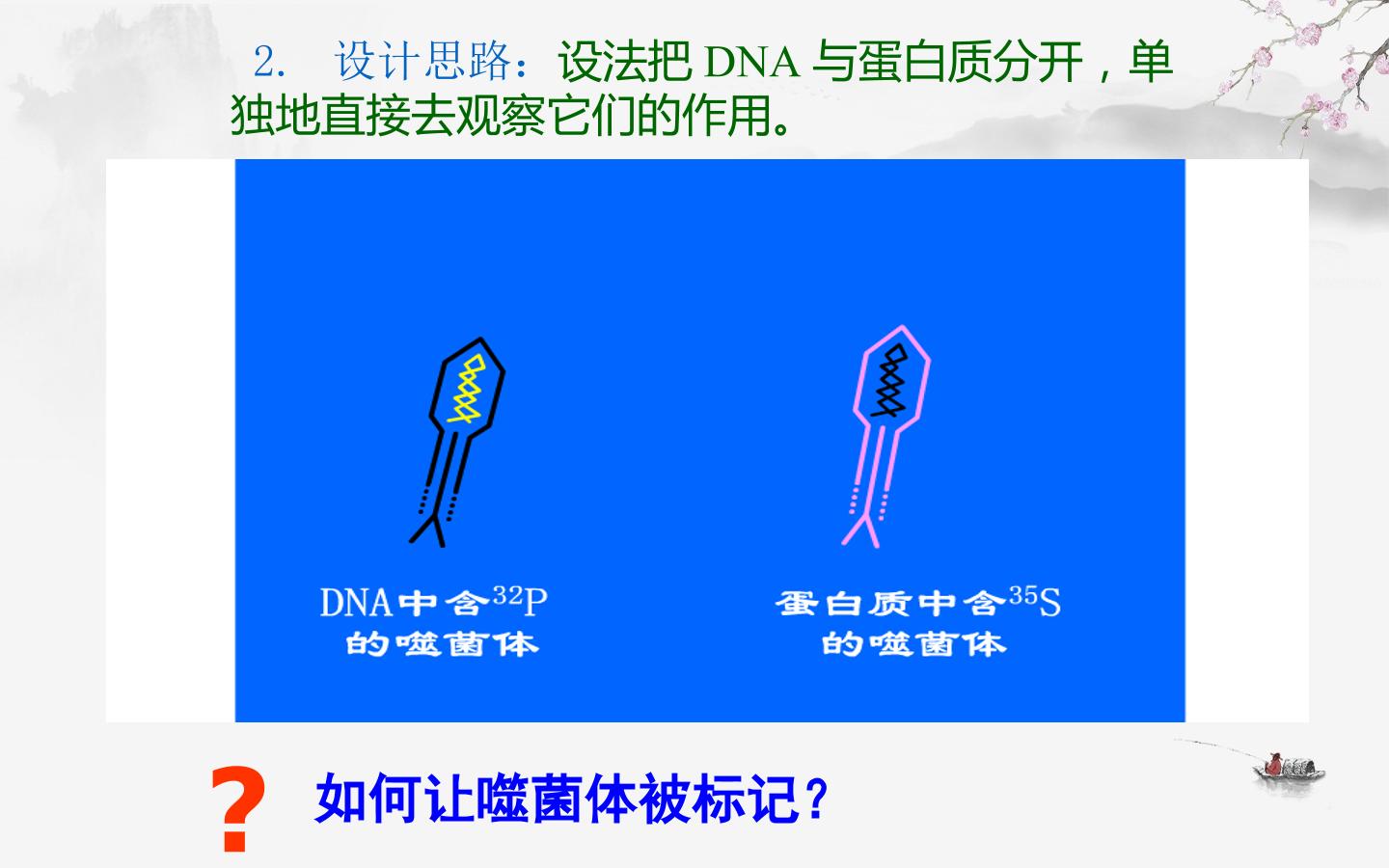 2. 设计思路：设法把DNA与蛋白质分开，单独地直接去观察它们的作用。

DNA中含$^{32}P$
的噬菌体

蛋白质中含$^{35}S$
的噬菌体

?

如何让噬菌体被标记?